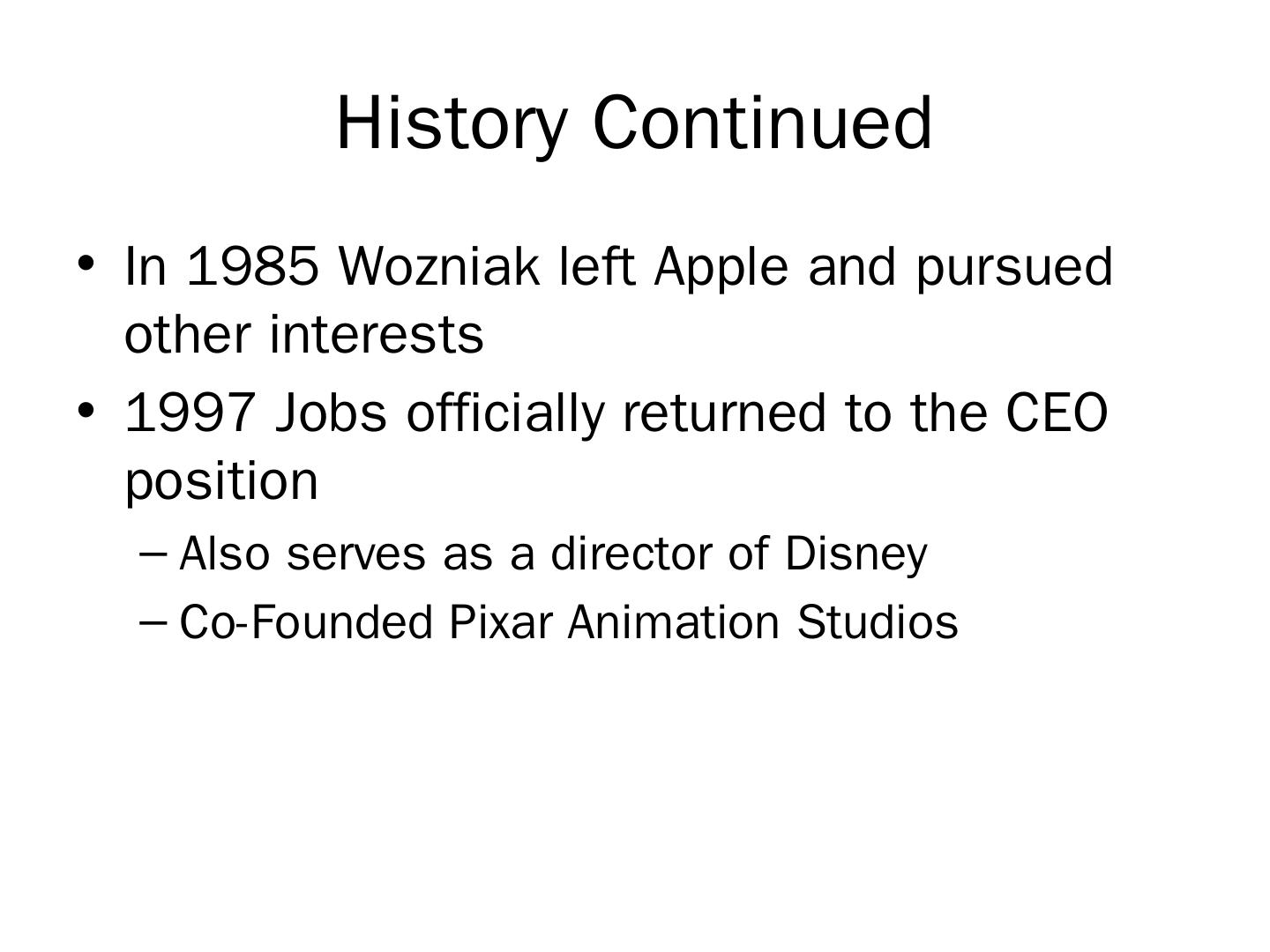 History Continued

• In 1985 Wozniak left Apple and pursued other interests
• 1997 Jobs officially returned to the CEO position
– Also serves as a director of Disney
– Co-Founded Pixar Animation Studios